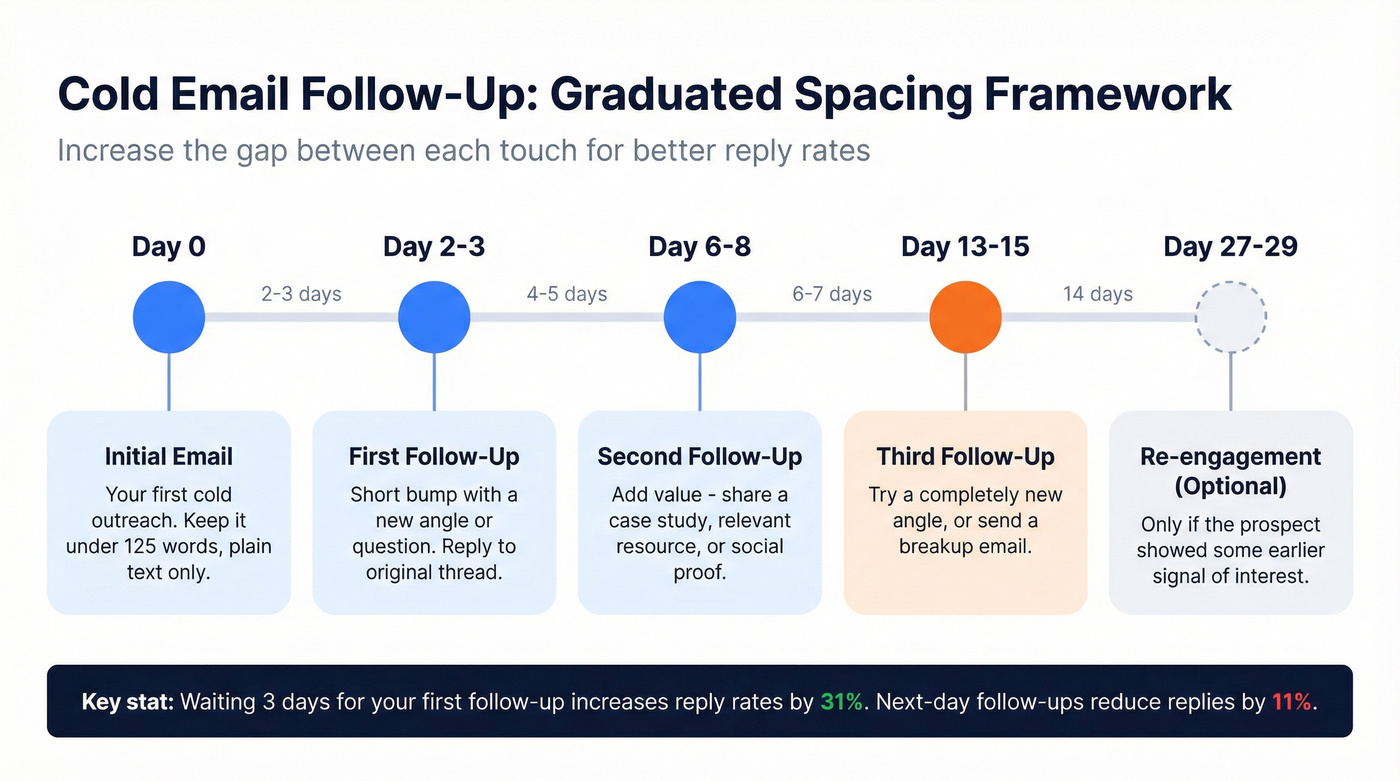 Cold Email Follow-Up: Graduated Spacing Framework

Increase the gap between each touch for better reply rates

Day 0

2-3 days

Day 2-3

4-5 days

Day 6-8

6-7 days

Day 13-15

14 days

Day 27-29

Initial Email

Your first cold outreach. Keep it under 125 words, plain text only.

First Follow-Up

Short bump with a new angle or question. Reply to original thread.

Second Follow-Up

Add value - share a case study, relevant resource, or social proof.

Third Follow-Up

Try a completely new angle, or send a breakup email.

Re-engagement (Optional)

Only if the prospect showed some earlier signal of interest.

Key stat: Waiting 3 days for your first follow-up increases reply rates by 31%. Next-day follow-ups reduce replies by 11%.